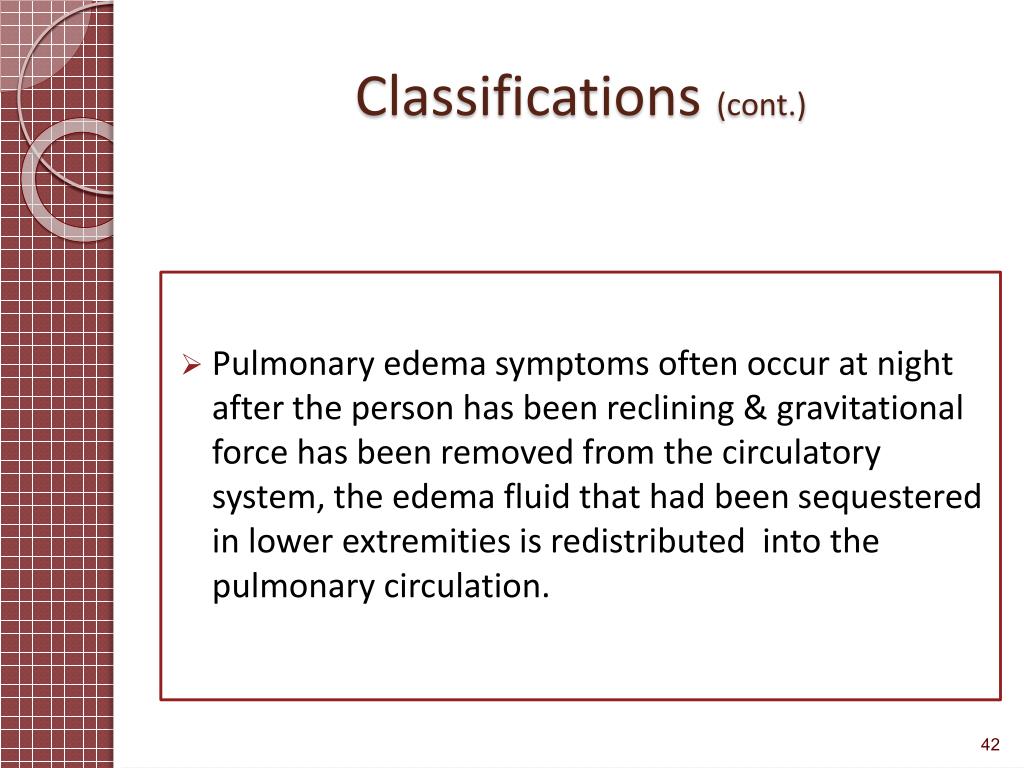 Classifications (cont.)

➢ Pulmonary edema symptoms often occur at night after the person has been reclining & gravitational force has been removed from the circulatory system, the edema fluid that had been sequestered in lower extremities is redistributed into the pulmonary circulation.

42